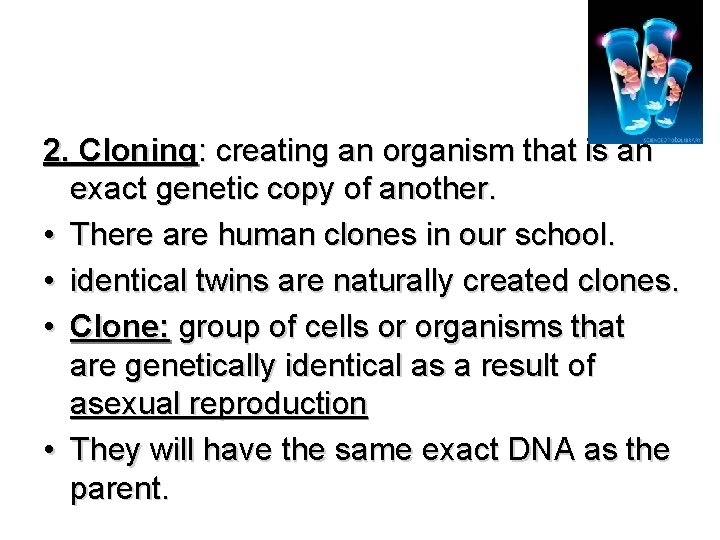 2. Cloning: creating an organism that is an exact genetic copy of another.

• There are human clones in our school.

• identical twins are naturally created clones.

• Clone: group of cells or organisms that are genetically identical as a result of asexual reproduction

• They will have the same exact DNA as the parent.